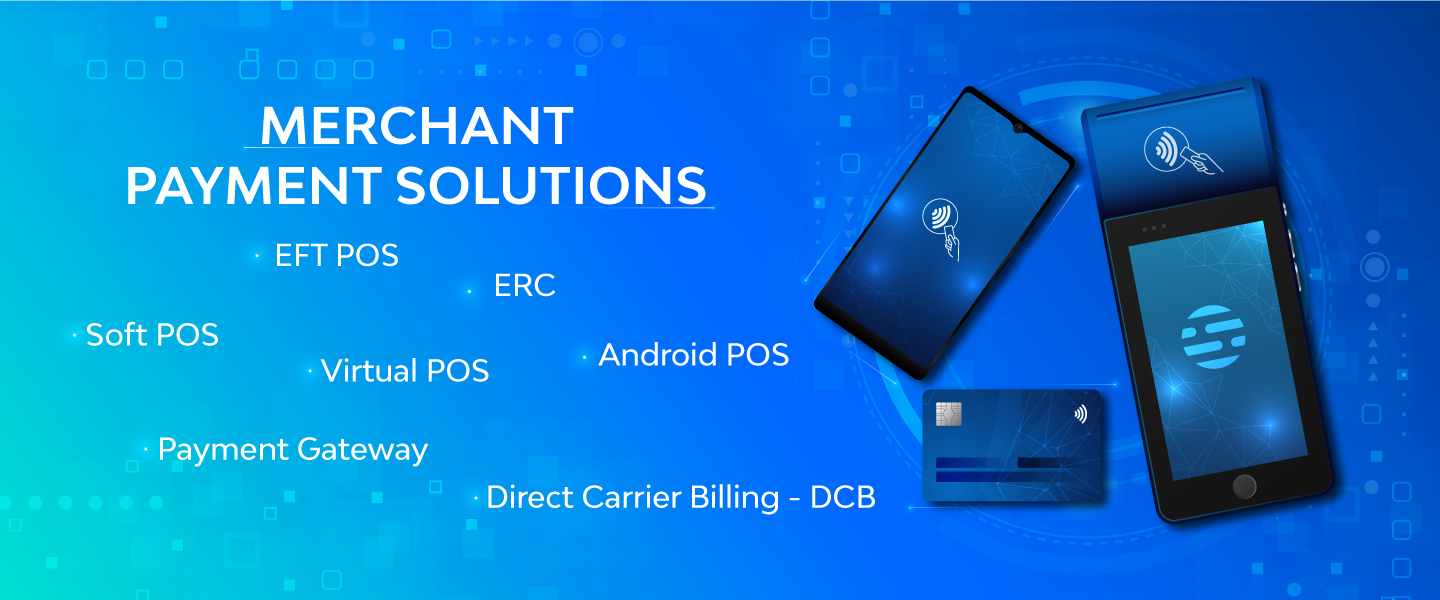 MERCHANT PAYMENT SOLUTIONS

EFT POS

ERC

Soft POS

Virtual POS

Android POS

Payment Gateway

Direct Carrier Billing - DCB